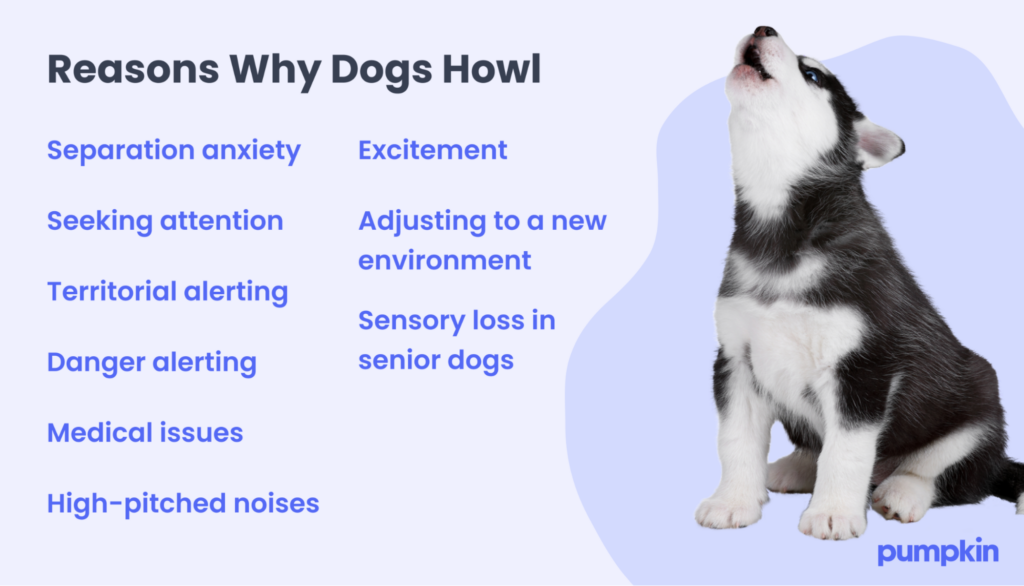 Reasons Why Dogs Howl

Separation anxiety

Seeking attention

Territorial alerting

Danger alerting

Medical issues

High-pitched noises

Excitement

Adjusting to a new environment

Sensory loss in senior dogs

pumpkin